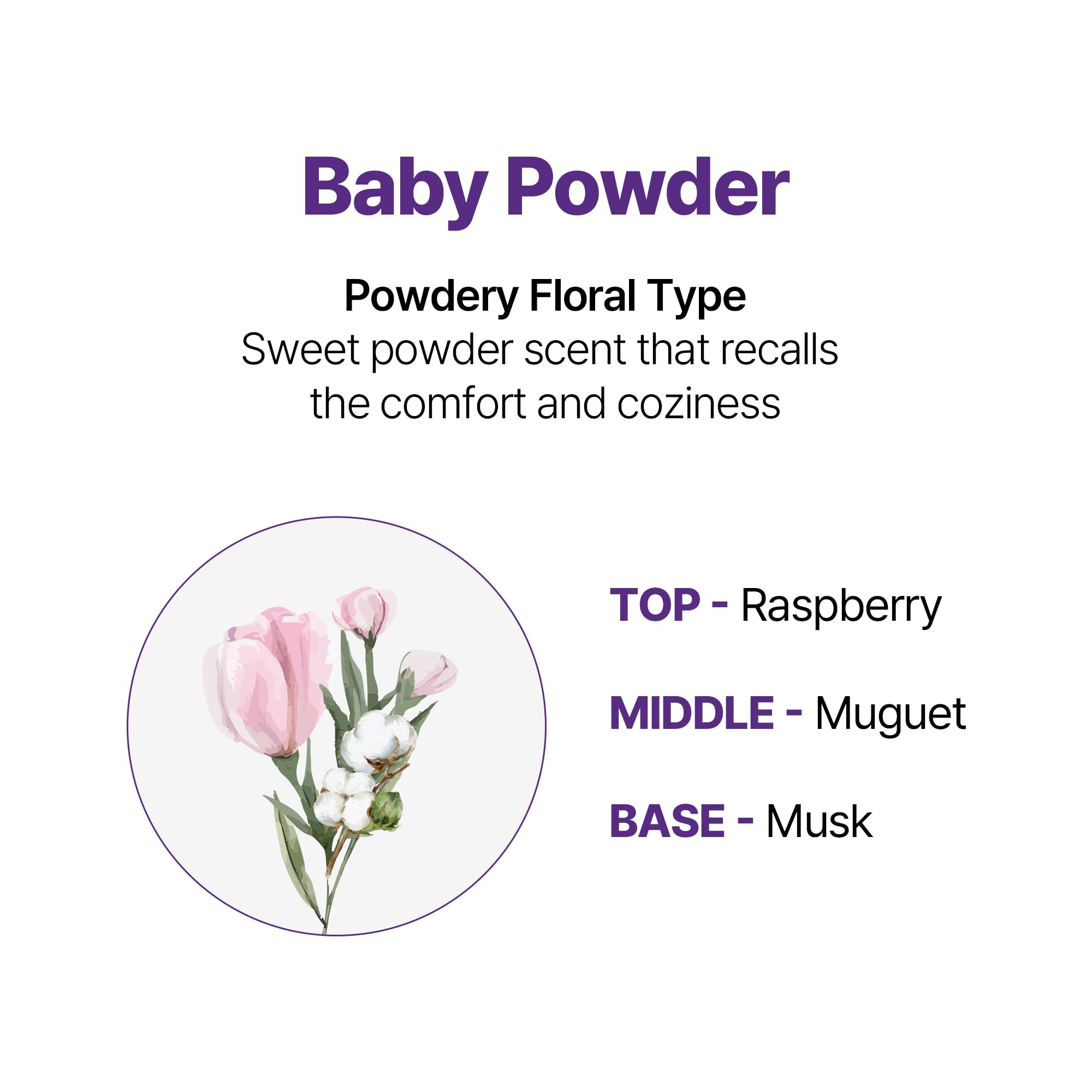 Baby Powder

Powdery Floral Type
Sweet powder scent that recalls the comfort and coziness

TOP - Raspberry

MIDDLE - Muguet

BASE - Musk